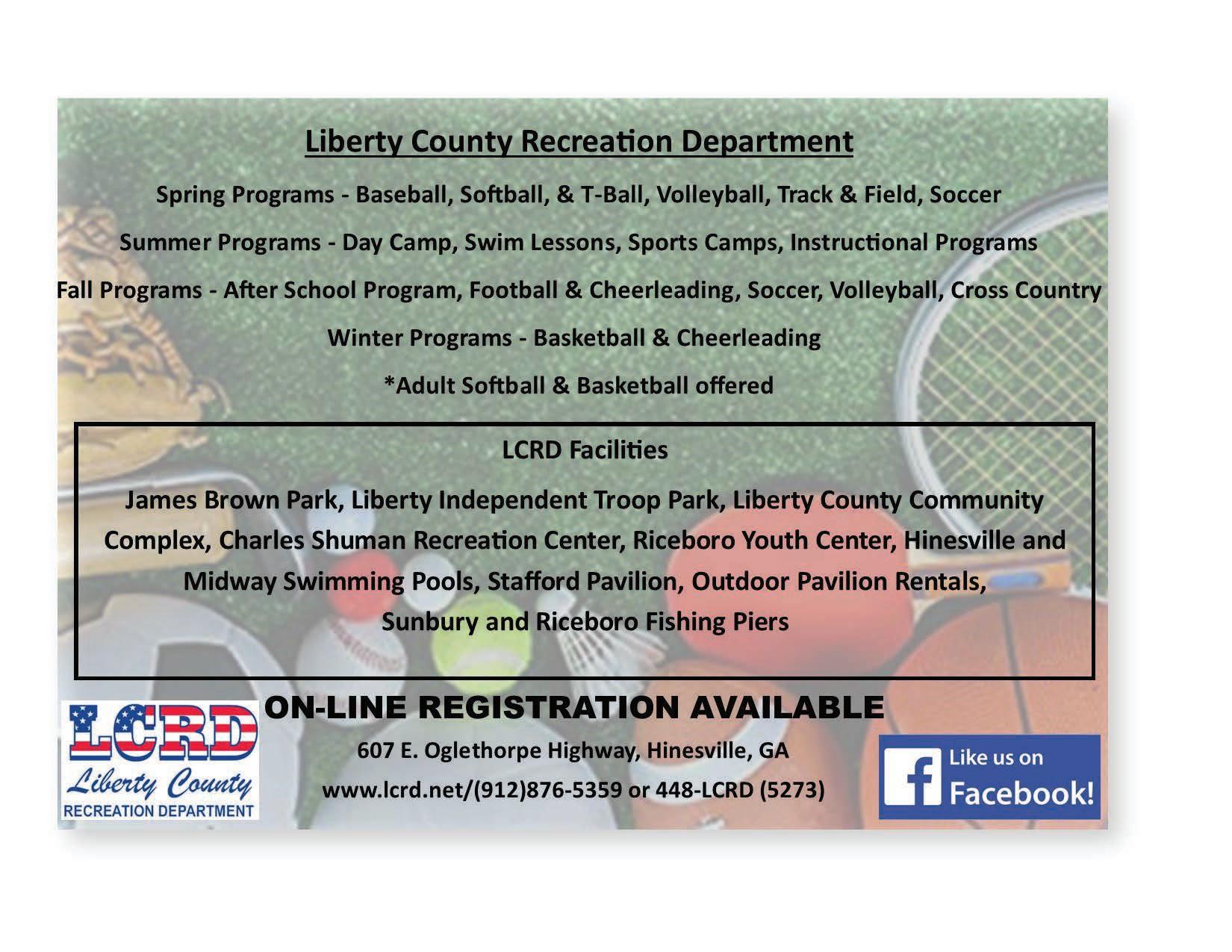 Liberty County Recreation Department

Spring Programs - Baseball, Softball, & T-Ball, Volleyball, Track & Field, Soccer

Summer Programs - Day Camp, Swim Lessons, Sports Camps, Instructional Programs

Fall Programs - After School Program, Football & Cheerleading, Soccer, Volleyball, Cross Country

Winter Programs - Basketball & Cheerleading

*Adult Softball & Basketball offered

LCRD Facilities

James Brown Park, Liberty Independent Troop Park, Liberty County Community Complex, Charles Shuman Recreation Center, Riceboro Youth Center, Hinesville and Midway Swimming Pools, Stafford Pavilion, Outdoor Pavilion Rentals, Sunbury and Riceboro Fishing Piers

LCRD
Liberty County
RECREATION DEPARTMENT

ON-LINE REGISTRATION AVAILABLE

607 E. Oglethorpe Highway, Hinesville, GA

www.lcrd.net/(912)876-5359 or 448-LCRD (5273)

Like us on Facebook!